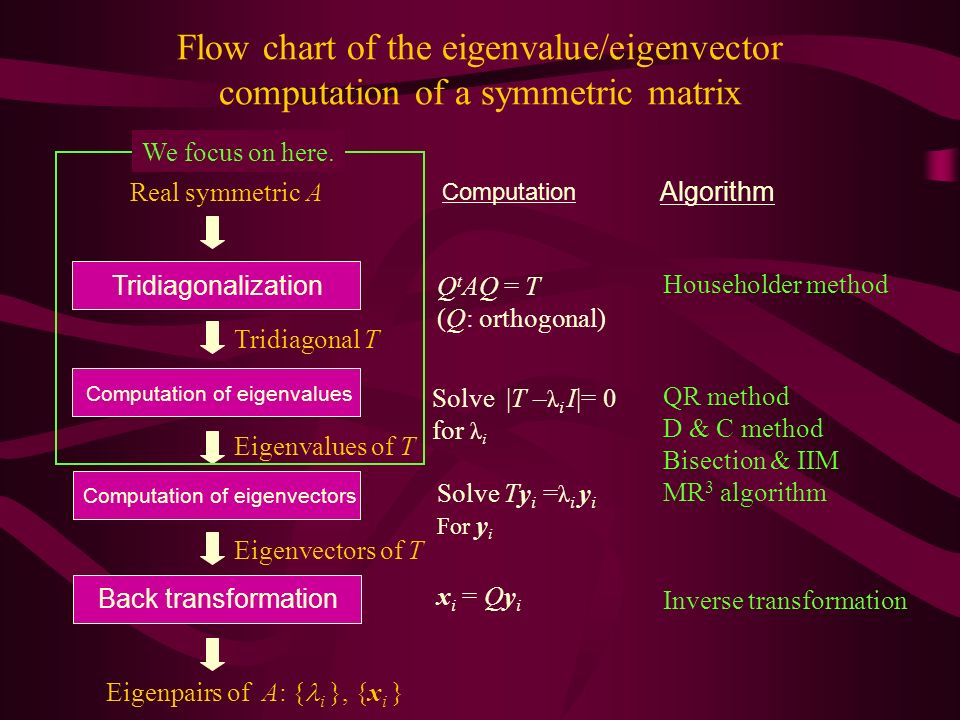 Flow chart of the eigenvalue/eigenvector computation of a symmetric matrix

We focus on here.

Real symmetric $A$

Tridiagonalization

Tridiagonal $T$

Computation of eigenvalues

Eigenvalues of $T$

Computation of eigenvectors

Eigenvectors of $T$

Back transformation

Eigenpairs of $A$: $\{\lambda_i\}$, $\{\mathbf{x}_i\}$

Computation

$Q^tAQ = T$
($Q$: orthogonal)

Solve $|T - \lambda_i I| = 0$
for $\lambda_i$

Solve $T\mathbf{y}_i = \lambda_i \mathbf{y}_i$
For $\mathbf{y}_i$

$\mathbf{x}_i = Q\mathbf{y}_i$

Algorithm

Householder method

QR method
D & C method
Bisection & IIM
MR$^3$ algorithm

Inverse transformation